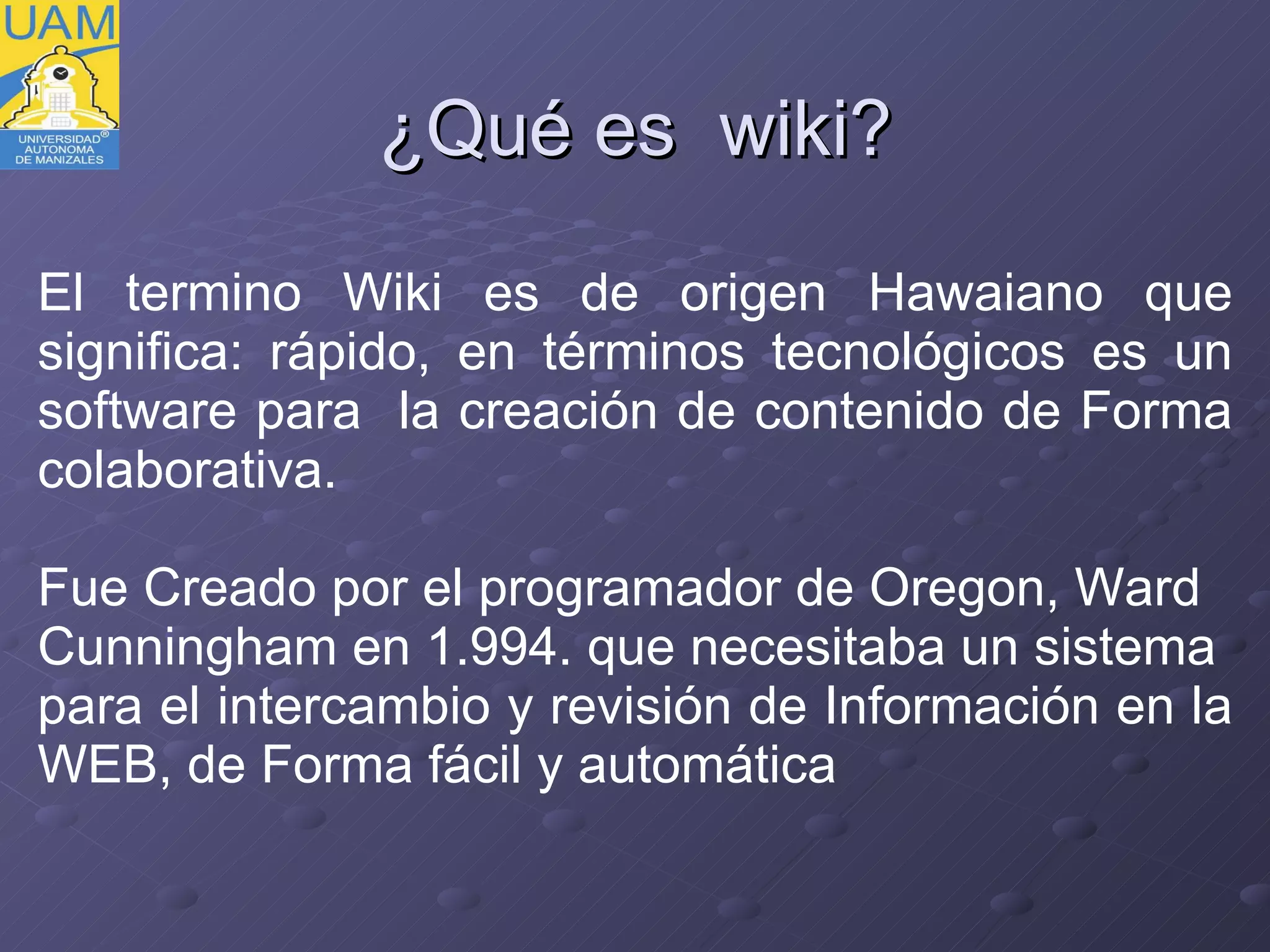 UAM
UNIVERSIDAD®
AUTONOMA
DE MANIZALES

¿Qué es wiki?

El termino Wiki es de origen Hawaiano que significa: rápido, en términos tecnológicos es un software para la creación de contenido de Forma colaborativa.

Fue Creado por el programador de Oregon, Ward Cunningham en 1.994. que necesitaba un sistema para el intercambio y revisión de Información en la WEB, de Forma fácil y automática